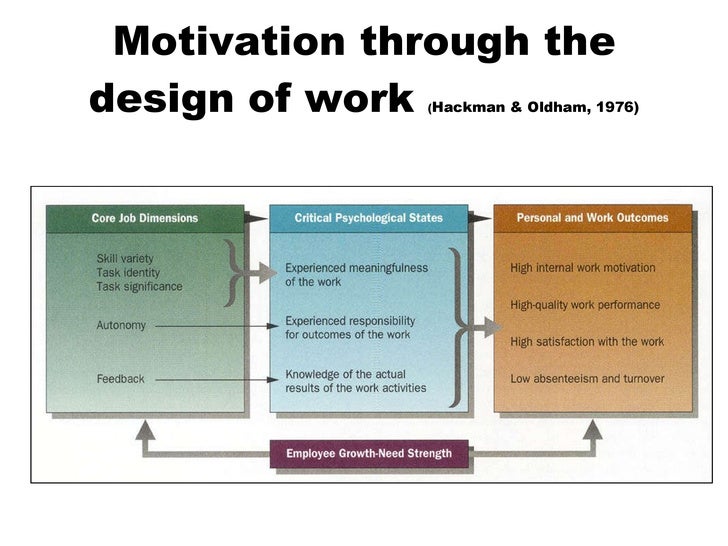 Motivation through the design of work (Hackman & Oldham, 1976)

Core Job Dimensions

Skill variety
Task identity
Task significance

Autonomy

Feedback

Critical Psychological States

Experienced meaningfulness of the work

Experienced responsibility for outcomes of the work

Knowledge of the actual results of the work activities

Personal and Work Outcomes

High internal work motivation

High-quality work performance

High satisfaction with the work

Low absenteeism and turnover

Employee Growth-Need Strength